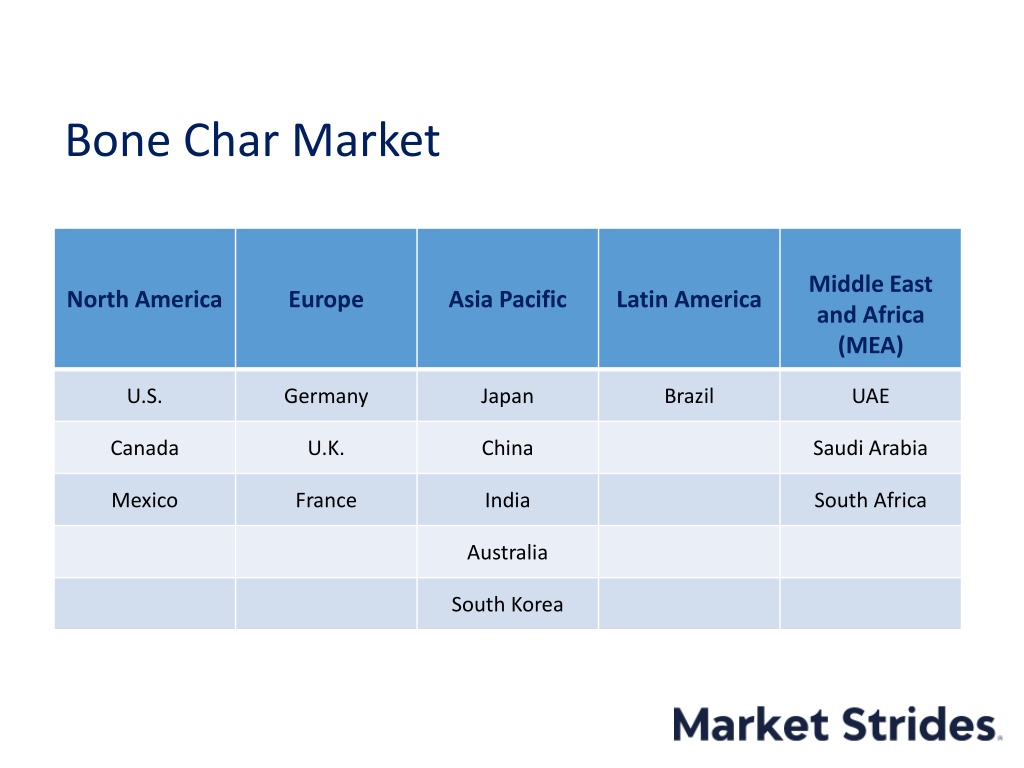 Bone Char Market

| North America | Europe | Asia Pacific | Latin America | Middle East and Africa (MEA) |
|---|---|---|---|---|
| U.S. | Germany | Japan | Brazil | UAE |
| Canada | U.K. | China | | Saudi Arabia |
| Mexico | France | India | | South Africa |
| | | Australia | | |
| | | South Korea | | |

Market Strides.